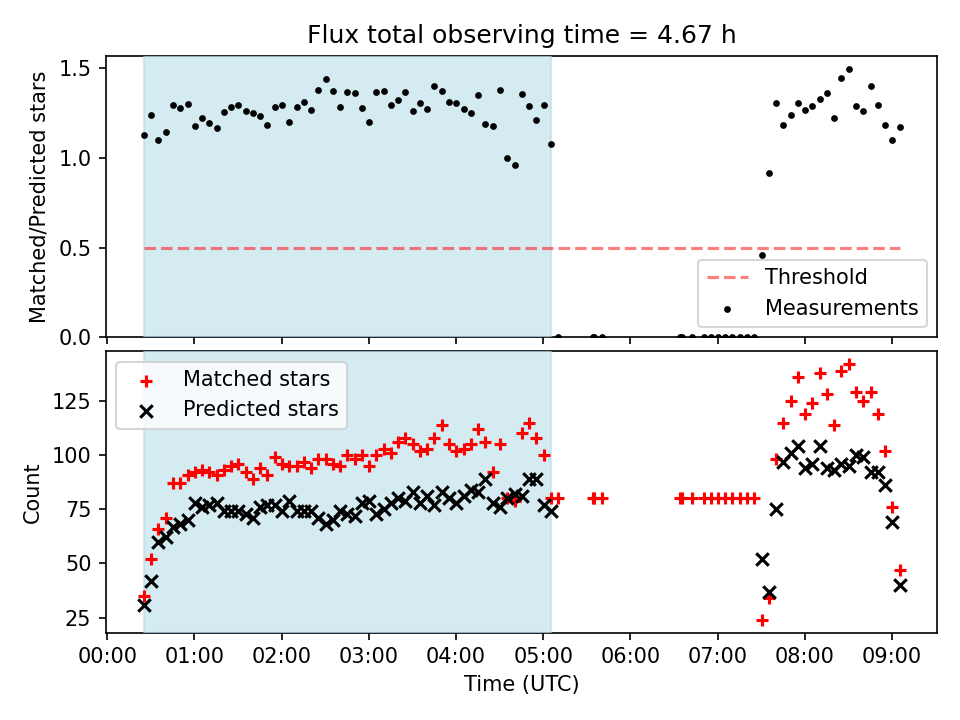 Flux total observing time = 4.67 h

Matched/Predicted stars

1.5
1.0
0.5
0.0

Threshold
Measurements

Matched stars
Predicted stars

Count

125
100
75
50
25

00:00 01:00 02:00 03:00 04:00 05:00 06:00 07:00 08:00 09:00

Time (UTC)